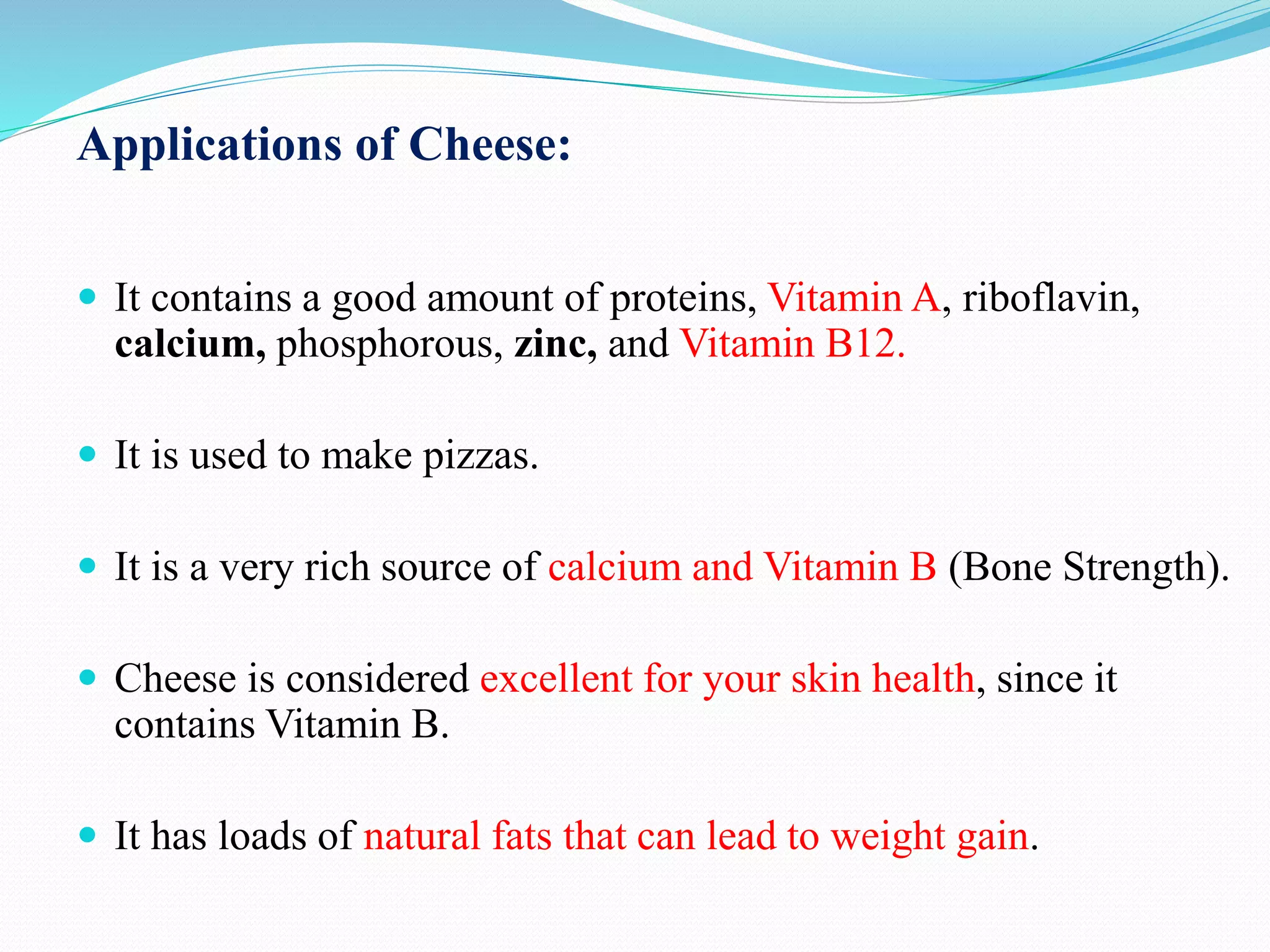 Applications of Cheese:

- It contains a good amount of proteins, Vitamin A, riboflavin, calcium, phosphorous, zinc, and Vitamin B12.

- It is used to make pizzas.

- It is a very rich source of calcium and Vitamin B (Bone Strength).

- Cheese is considered excellent for your skin health, since it contains Vitamin B.

- It has loads of natural fats that can lead to weight gain.